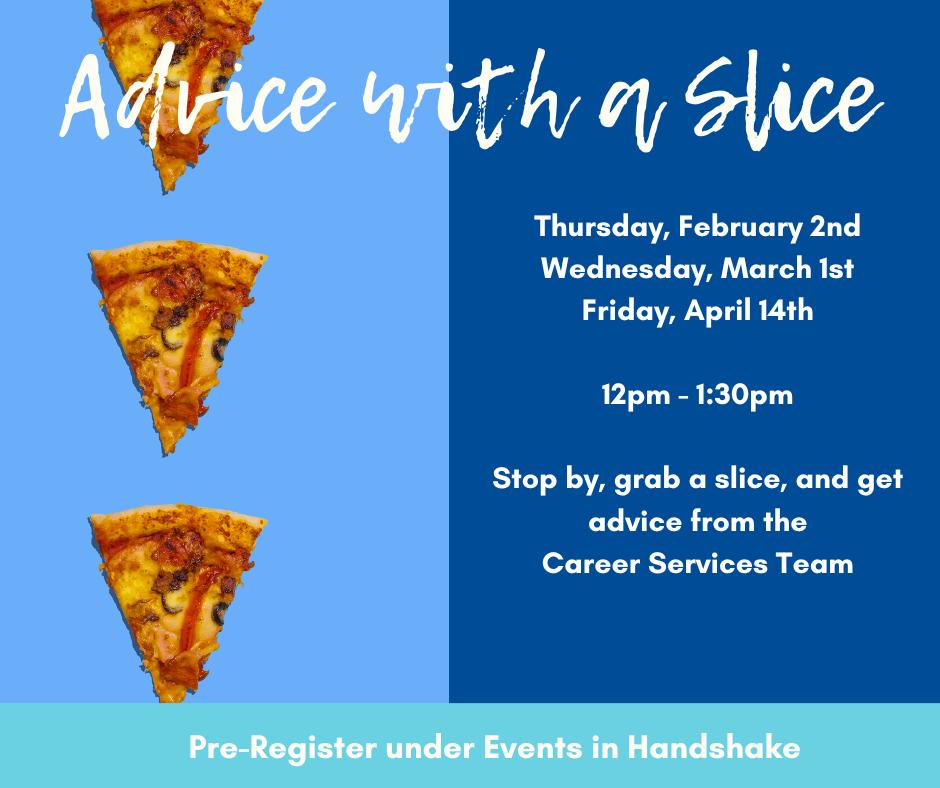 Advice with a Slice

Thursday, February 2nd
Wednesday, March 1st
Friday, April 14th

12pm - 1:30pm

Stop by, grab a slice, and get advice from the Career Services Team

Pre-Register under Events in Handshake